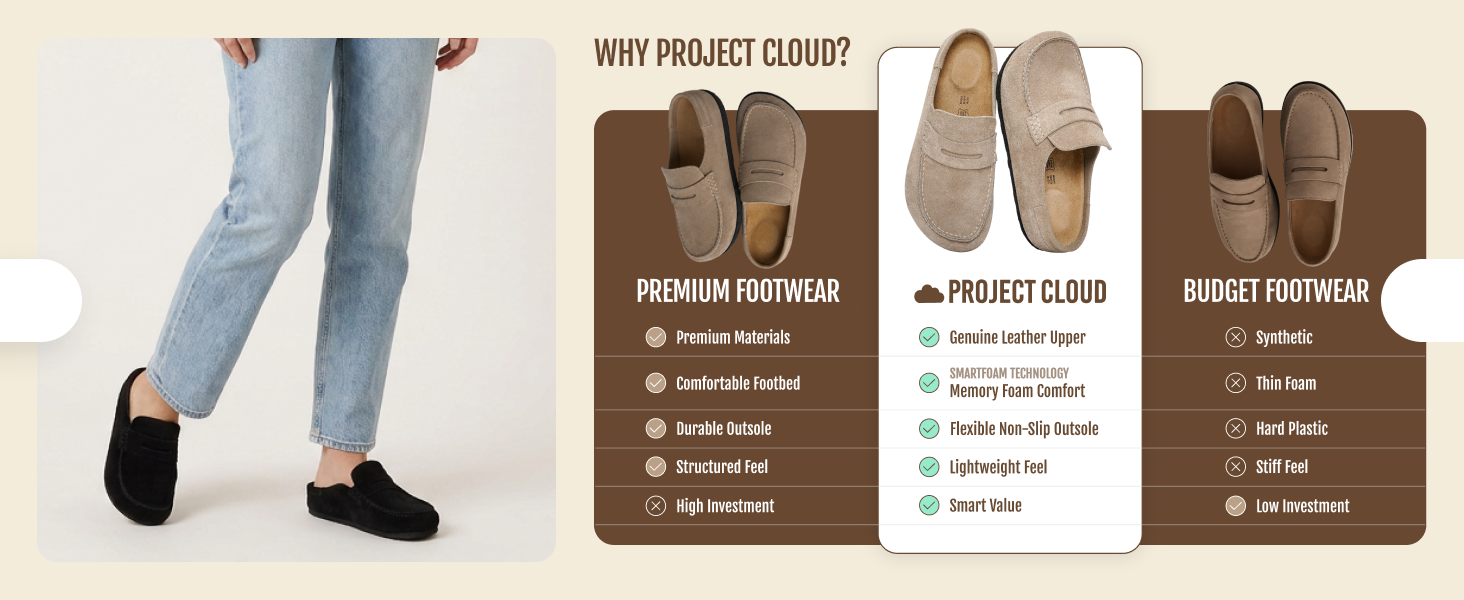 WHY PROJECT CLOUD?

| PREMIUM FOOTWEAR | PROJECT CLOUD | BUDGET FOOTWEAR |
|---|---|---|
| Premium Materials | Genuine Leather Upper | Synthetic |
| Comfortable Footbed | SMARTFOAM TECHNOLOGY Memory Foam Comfort | Thin Foam |
| Durable Outsole | Flexible Non-Slip Outsole | Hard Plastic |
| Structured Feel | Lightweight Feel | Stiff Feel |
| High Investment | Smart Value | Low Investment |